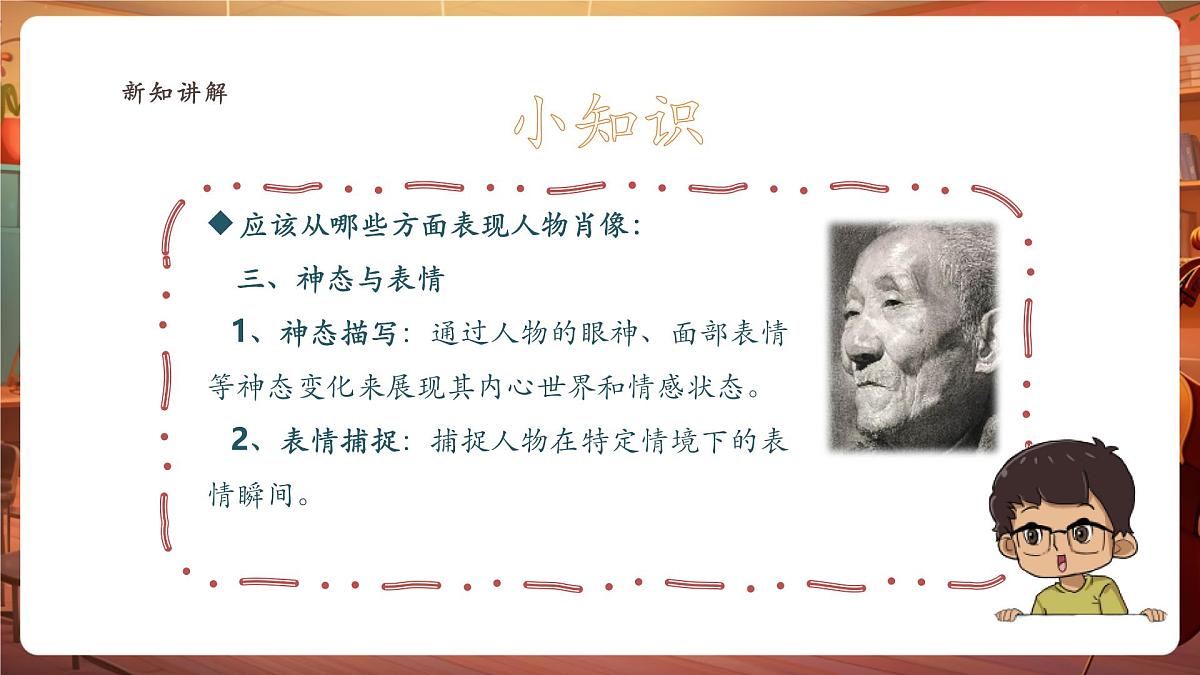 新知讲解

小知识

◆应该从哪些方面表现人物肖像：

三、神态与表情

1、神态描写：通过人物的眼神、面部表情等神态变化来展现其内心世界和情感状态。

2、表情捕捉：捕捉人物在特定情境下的表情瞬间。